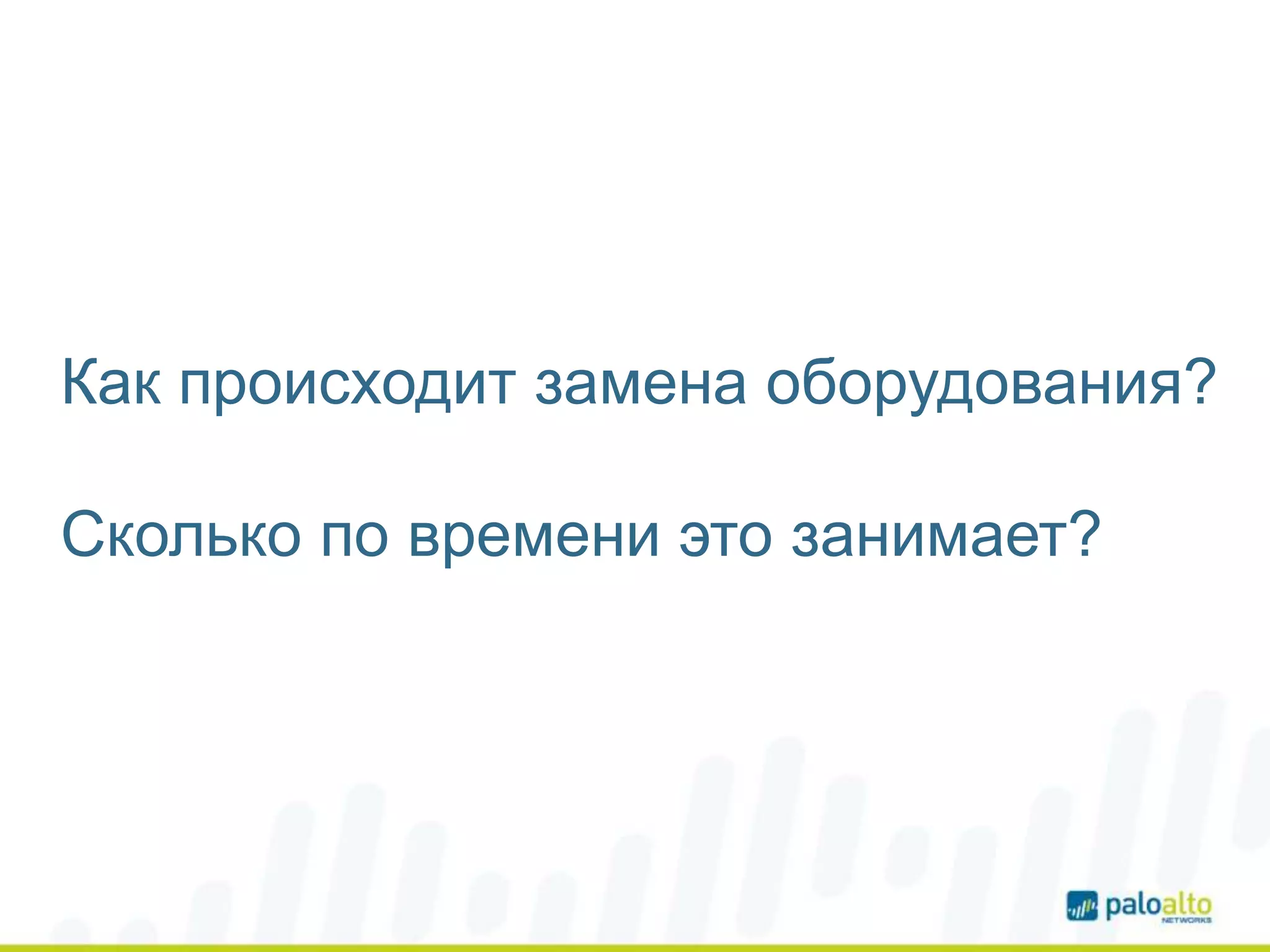 Как происходит замена оборудования?

Сколько по времени это занимает?

paloalto
NETWORKS